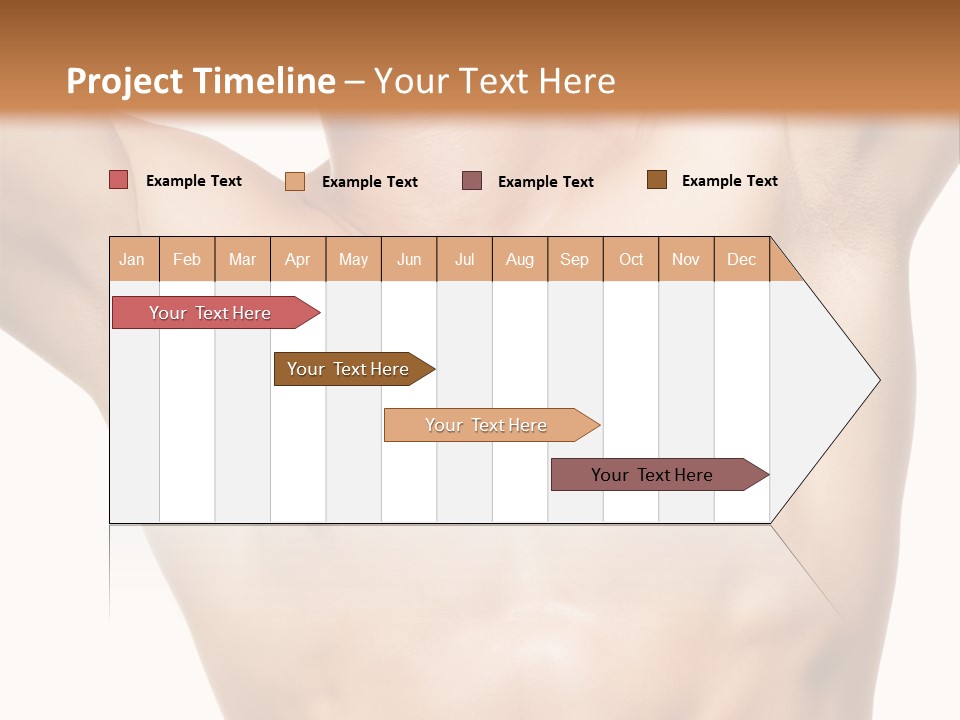 Project Timeline – Your Text Here

Example Text
Example Text
Example Text
Example Text

| Jan | Feb | Mar | Apr | May | Jun | Jul | Aug | Sep | Oct | Nov | Dec |
|---|---|---|---|---|---|---|---|---|---|---|---|

Your Text Here
Your Text Here
Your Text Here
Your Text Here